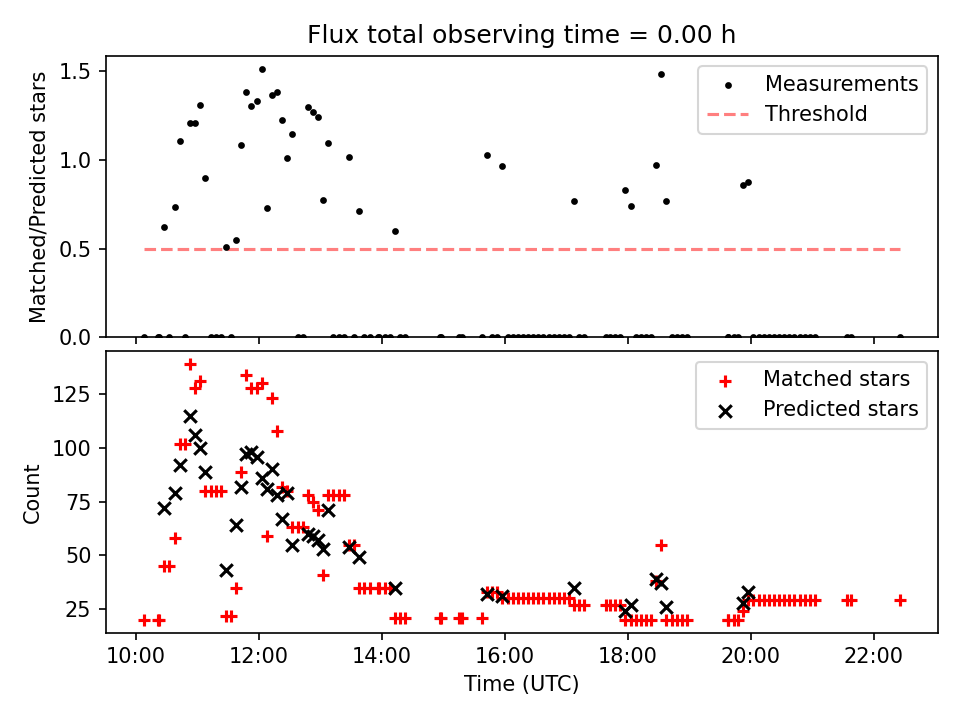 Flux total observing time = 0.00 h

Matched/Predicted stars

1.5
1.0
0.5
0.0

Measurements
Threshold

Count

125
100
75
50
25

Matched stars
Predicted stars

10:00
12:00
14:00
16:00
18:00
20:00
22:00

Time (UTC)